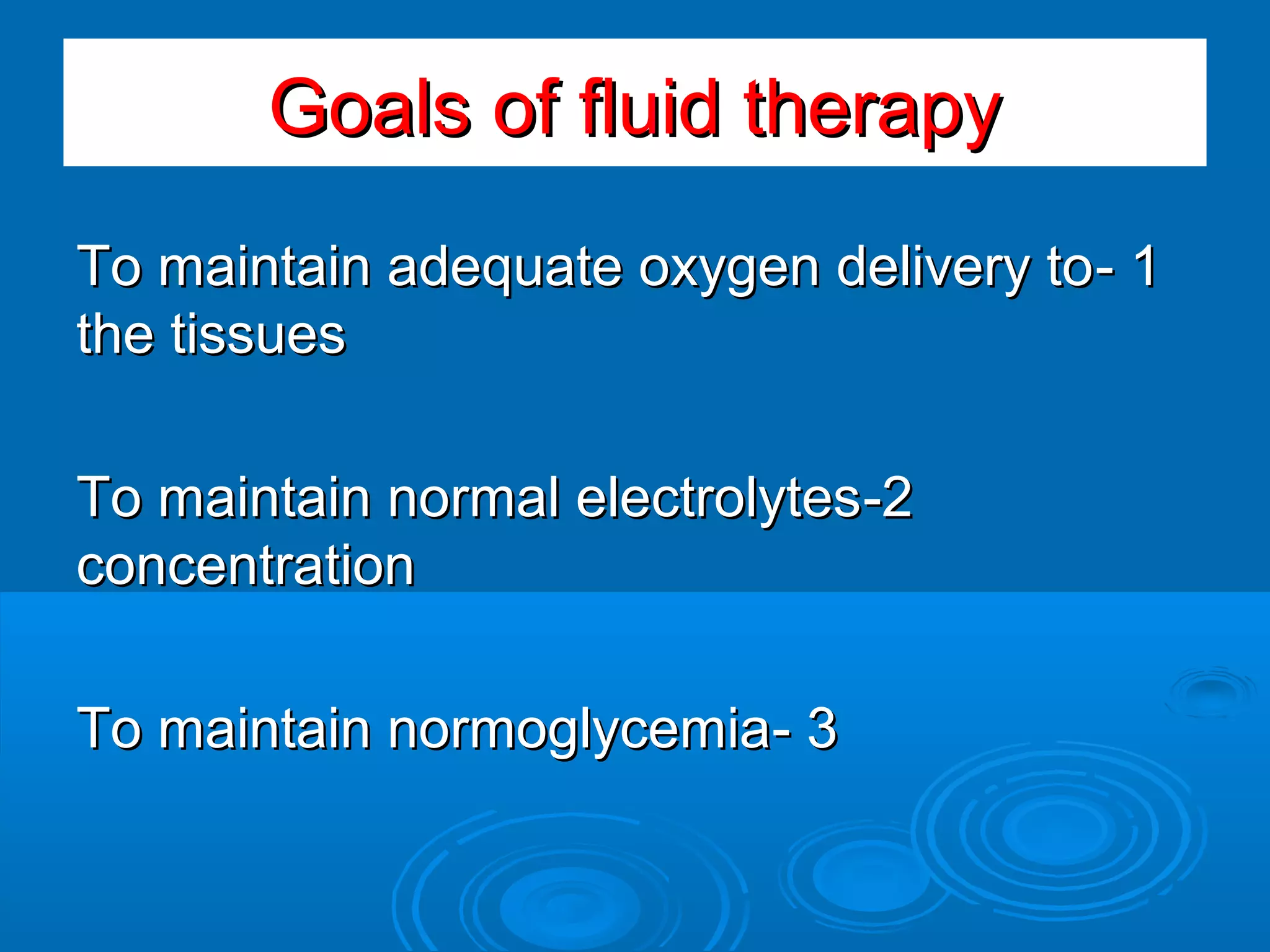 Goals of fluid therapy

To maintain adequate oxygen delivery to- 1 the tissues

To maintain normal electrolytes-2 concentration

To maintain normoglycemia- 3